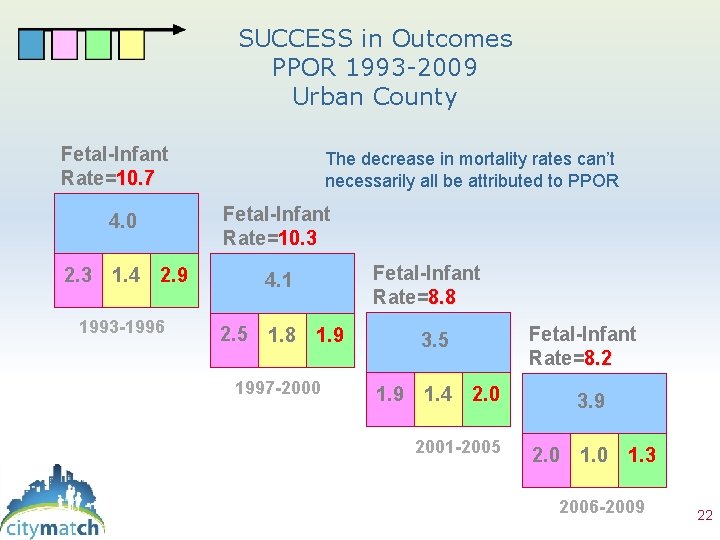 SUCCESS in Outcomes
PPOR 1993-2009
Urban County

The decrease in mortality rates can't necessarily all be attributed to PPOR

Fetal-Infant
Rate=10.7

4.0

2.3 1.4 2.9

1993-1996

Fetal-Infant
Rate=10.3

4.1

2.5 1.8 1.9

1997-2000

Fetal-Infant
Rate=8.8

3.5

1.9 1.4 2.0

2001-2005

Fetal-Infant
Rate=8.2

3.9

2.0 1.0 1.3

2006-2009

citymatch

22